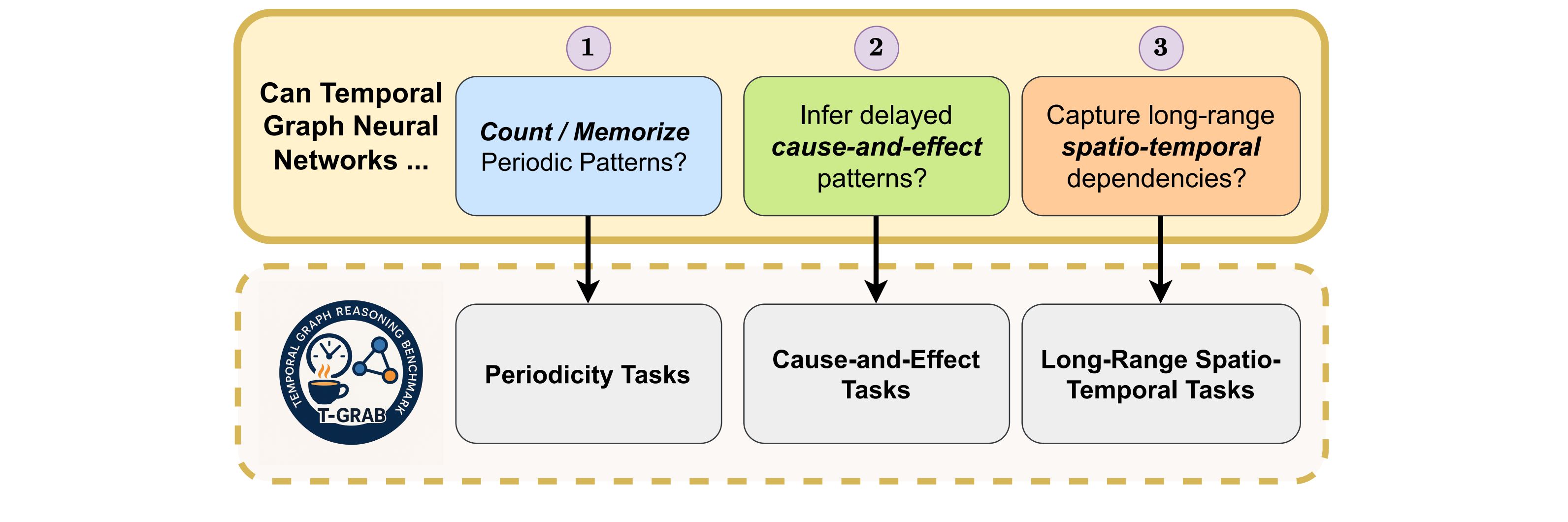 Can Temporal Graph Neural Networks ...

1

Count / Memorize Periodic Patterns?

2

Infer delayed cause-and-effect patterns?

3

Capture long-range spatio-temporal dependencies?

TEMPORAL GRAPH REASONING BENCHMARK

T-GRAB

Periodicity Tasks

Cause-and-Effect Tasks

Long-Range Spatio-Temporal Tasks